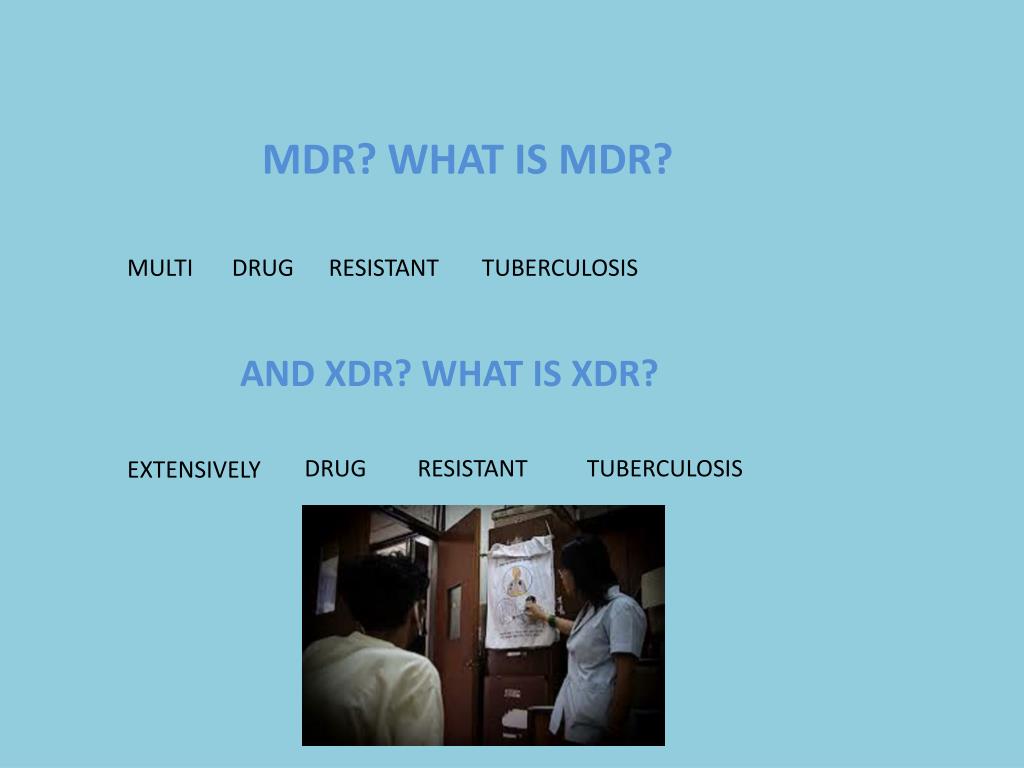 MDR? WHAT IS MDR?

MULTI DRUG RESISTANT TUBERCULOSIS

AND XDR? WHAT IS XDR?

EXTENSIVELY DRUG RESISTANT TUBERCULOSIS